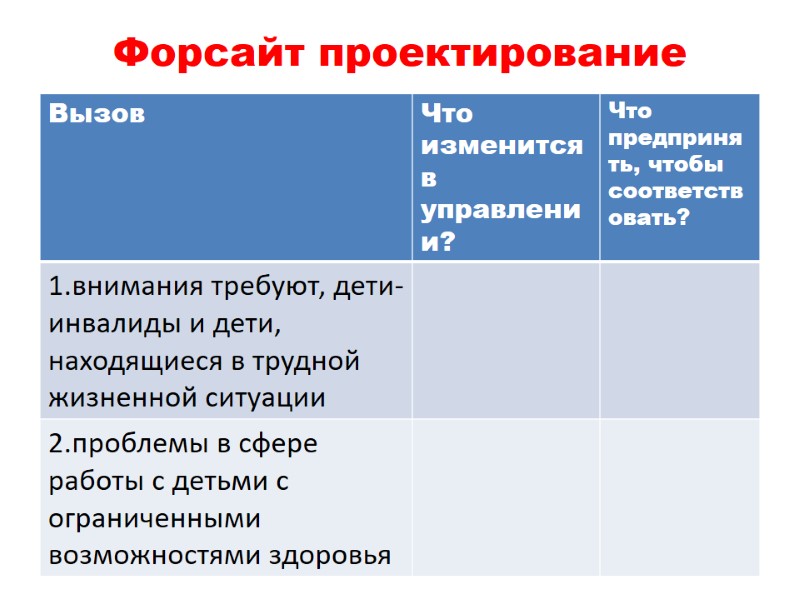 Форсайт проектирование

| Вызов | Что изменится в управлении? | Что предпринять, чтобы соответствовать? |
|---|---|---|
| 1.внимания требуют, дети-инвалиды и дети, находящиеся в трудной жизненной ситуации | | |
| 2.проблемы в сфере работы с детьми с ограниченными возможностями здоровья | | |